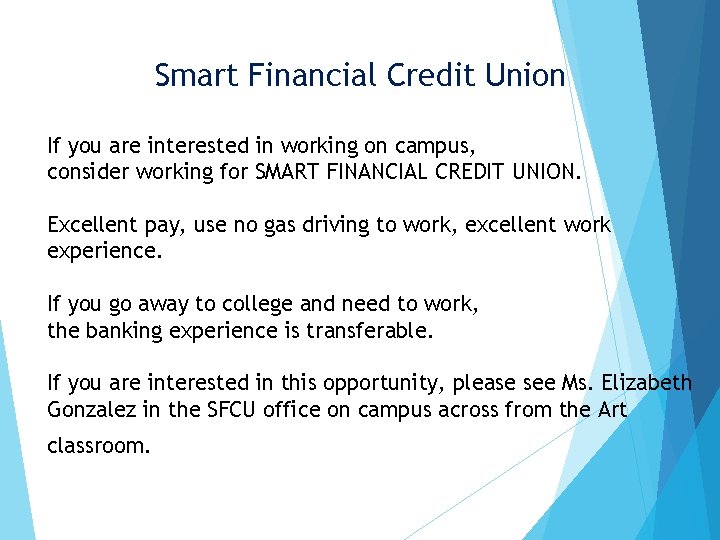 Smart Financial Credit Union

If you are interested in working on campus, consider working for SMART FINANCIAL CREDIT UNION.

Excellent pay, use no gas driving to work, excellent work experience.

If you go away to college and need to work, the banking experience is transferable.

If you are interested in this opportunity, please see Ms. Elizabeth Gonzalez in the SFCU office on campus across from the Art classroom.